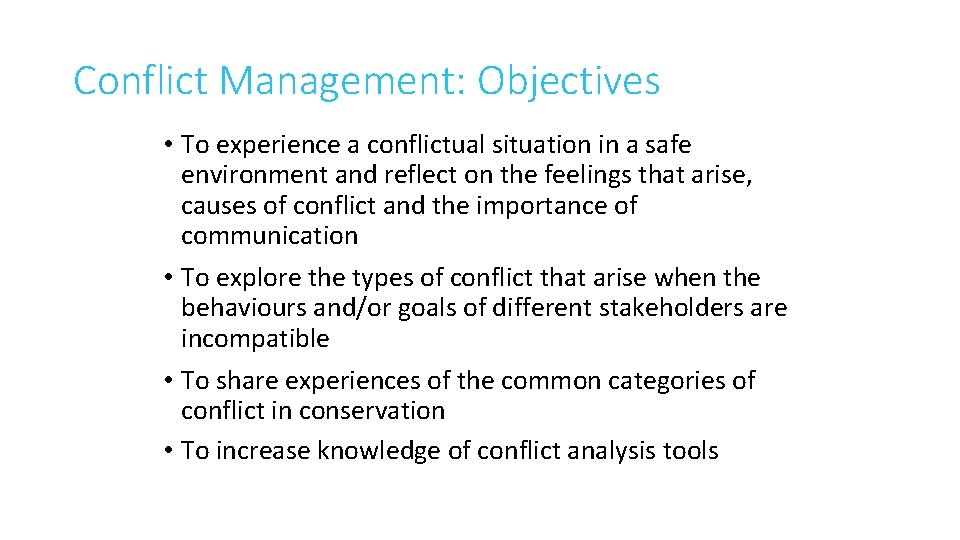 Conflict Management: Objectives

• To experience a conflictual situation in a safe environment and reflect on the feelings that arise, causes of conflict and the importance of communication

• To explore the types of conflict that arise when the behaviours and/or goals of different stakeholders are incompatible

• To share experiences of the common categories of conflict in conservation

• To increase knowledge of conflict analysis tools